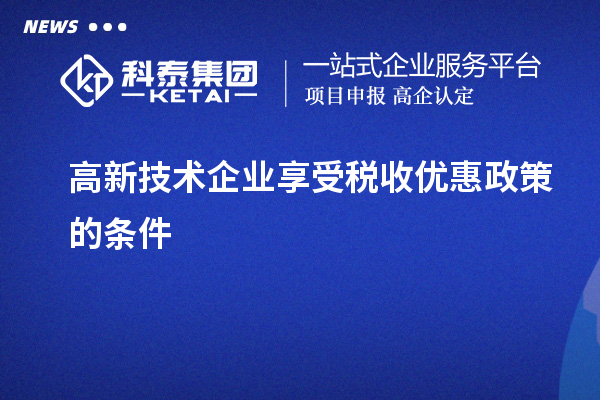 NEWS

科泰集团
KETAI

一站式企业服务平台
项目申报 高企认定

高新技术企业享受税收优惠政策的条件